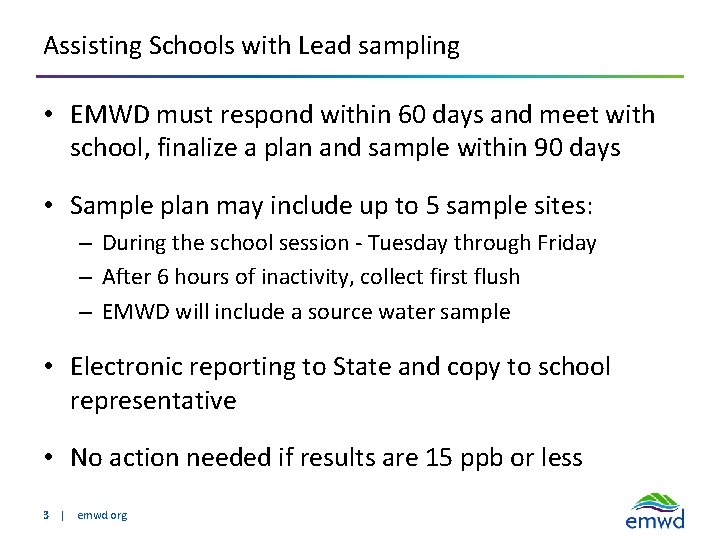 Assisting Schools with Lead sampling

• EMWD must respond within 60 days and meet with school, finalize a plan and sample within 90 days

• Sample plan may include up to 5 sample sites:
– During the school session - Tuesday through Friday
– After 6 hours of inactivity, collect first flush
– EMWD will include a source water sample

• Electronic reporting to State and copy to school representative

• No action needed if results are 15 ppb or less

3 | emwd.org

emwd